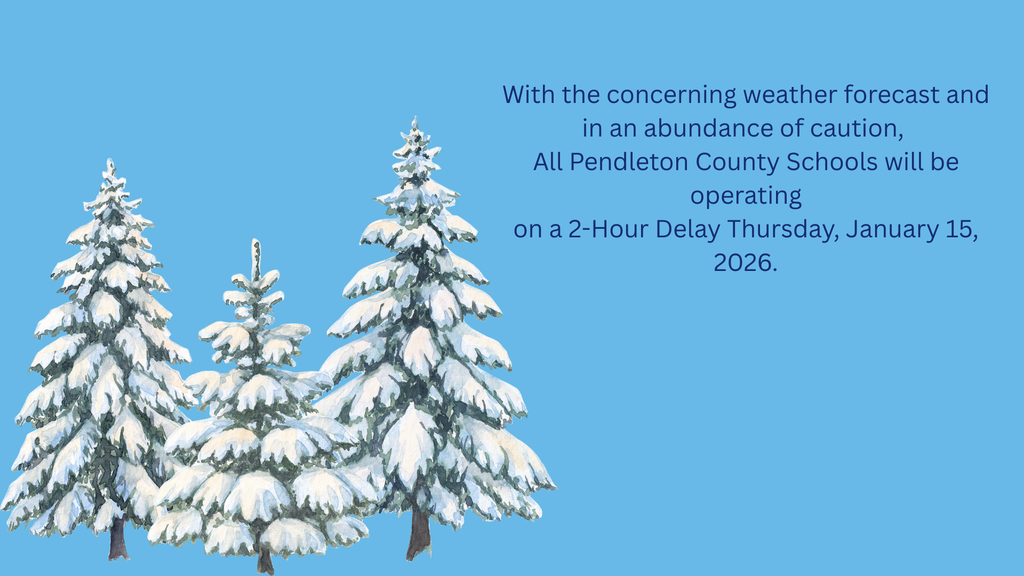 With the concerning weather forecast and in an abundance of caution,
All Pendleton County Schools will be operating
on a 2-Hour Delay Thursday, January 15, 2026.